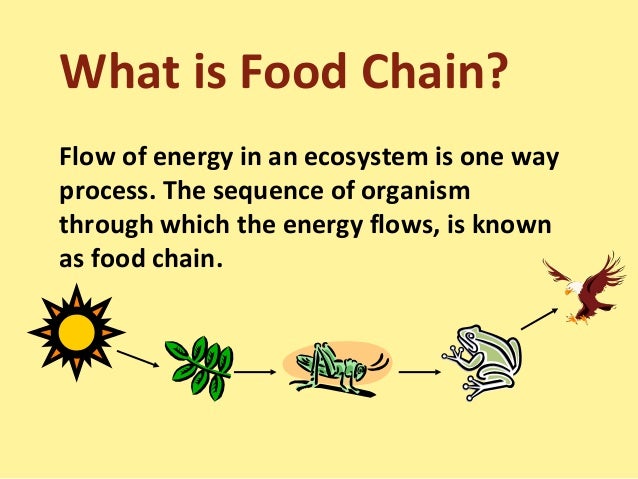 What is Food Chain?

Flow of energy in an ecosystem is one way process. The sequence of organism through which the energy flows, is known as food chain.